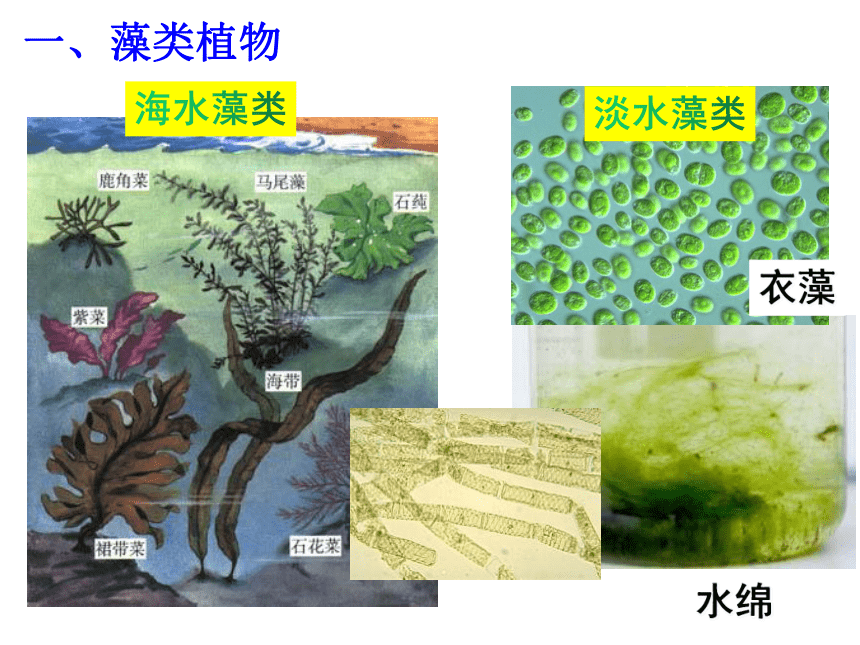 一、藻类植物

海水藻类

鹿角菜

马尾藻

石莼

紫菜

海带

裙带菜

石花菜

淡水藻类

衣藻

水绵